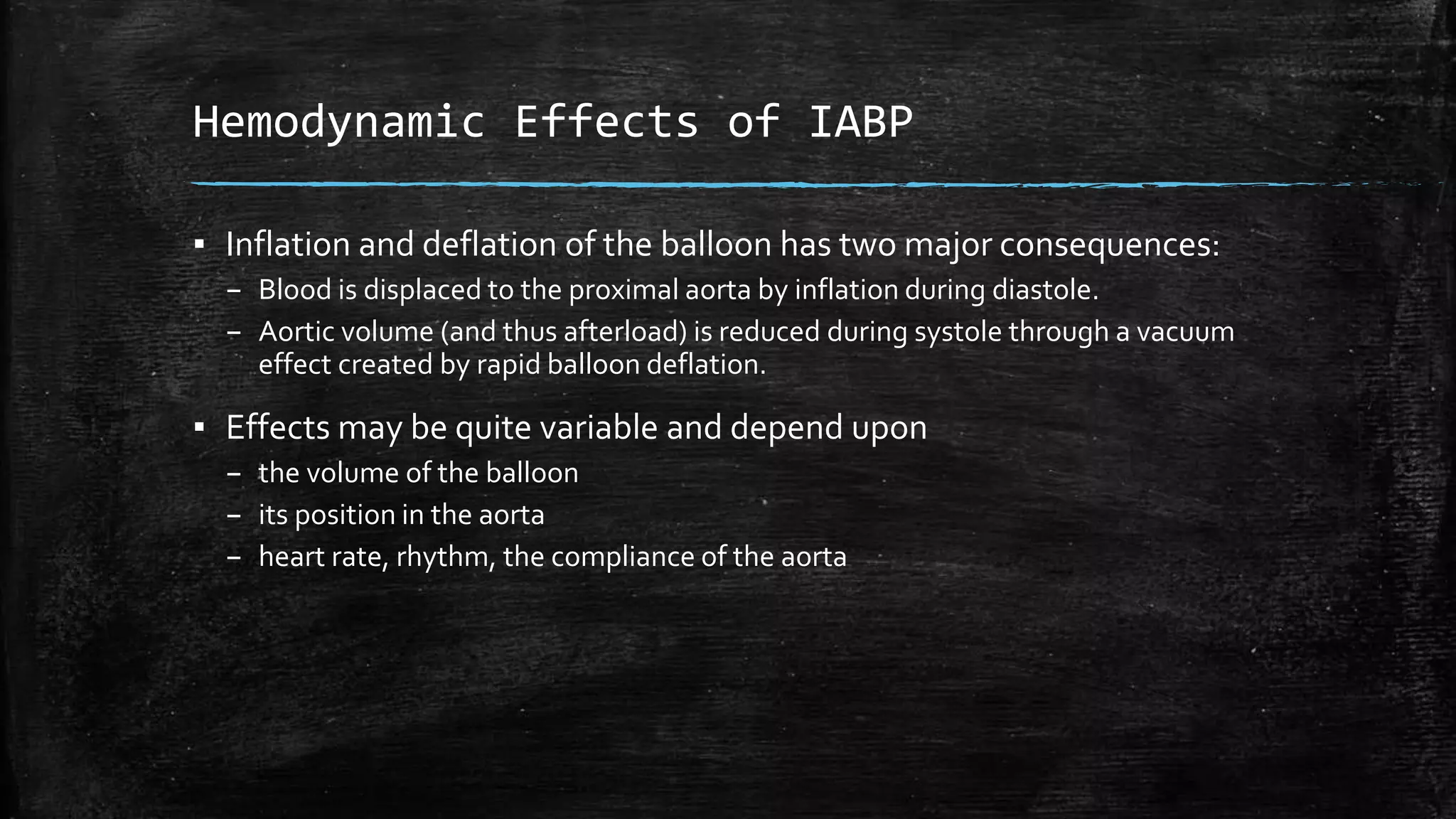 Hemodynamic Effects of IABP

▪ Inflation and deflation of the balloon has two major consequences:
– Blood is displaced to the proximal aorta by inflation during diastole.
– Aortic volume (and thus afterload) is reduced during systole through a vacuum effect created by rapid balloon deflation.

▪ Effects may be quite variable and depend upon
– the volume of the balloon
– its position in the aorta
– heart rate, rhythm, the compliance of the aorta